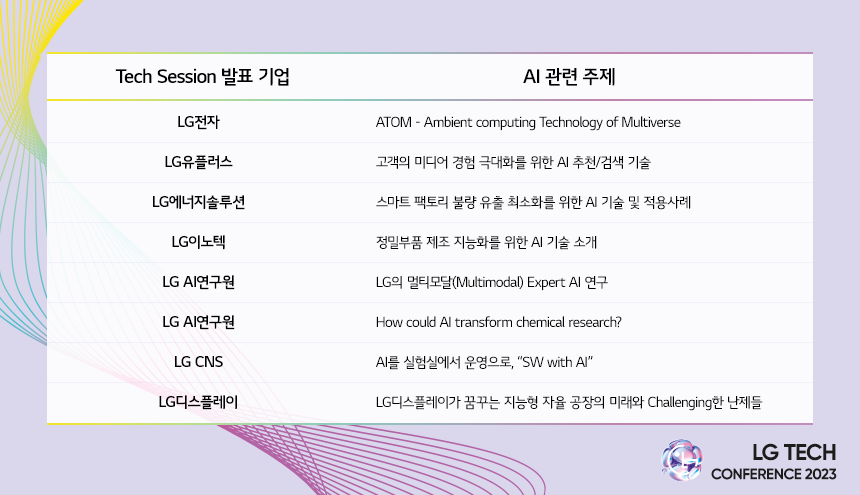 | Tech Session 발표 기업 | AI 관련 주제 |
|---|---|
| LG전자 | ATOM - Ambient computing Technology of Multiverse |
| LG유플러스 | 고객의 미디어 경험 극대화를 위한 AI 추천/검색 기술 |
| LG에너지솔루션 | 스마트 팩토리 불량 유출 최소화를 위한 AI 기술 및 적용사례 |
| LG이노텍 | 정밀부품 제조 지능화를 위한 AI 기술 소개 |
| LG AI연구원 | LG의 멀티모달(Multimodal) Expert AI 연구 |
| LG AI연구원 | How could AI transform chemical research? |
| LG CNS | AI를 실험실에서 운영으로, "SW with AI" |
| LG디스플레이 | LG디스플레이가 꿈꾸는 지능형 자율 공장의 미래와 Challenging한 난제들 |

LG TECH
CONFERENCE 2023